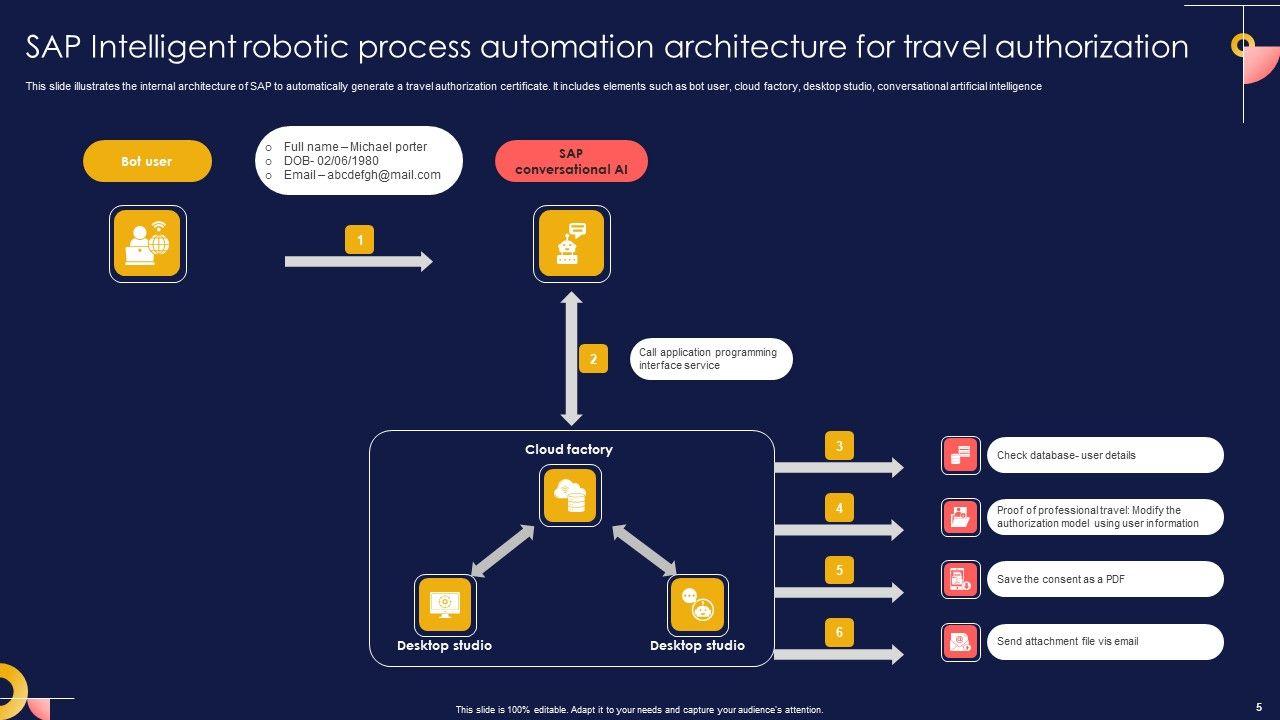 SAP Intelligent robotic process automation architecture for travel authorization

This slide illustrates the internal architecture of SAP to automatically generate a travel authorization certificate. It includes elements such as bot user, cloud factory, desktop studio, conversational artificial intelligence

Bot user

o Full name – Michael porter
o DOB- 02/06/1980
o Email – abcdefgh@mail.com

SAP conversational AI

1

2

Call application programming interface service

Cloud factory

Desktop studio

Desktop studio

3

Check database- user details

4

Proof of professional travel: Modify the authorization model using user information

5

Save the consent as a PDF

6

Send attachment file vis email

This slide is 100% editable. Adapt it to your needs and capture your audience's attention.

5